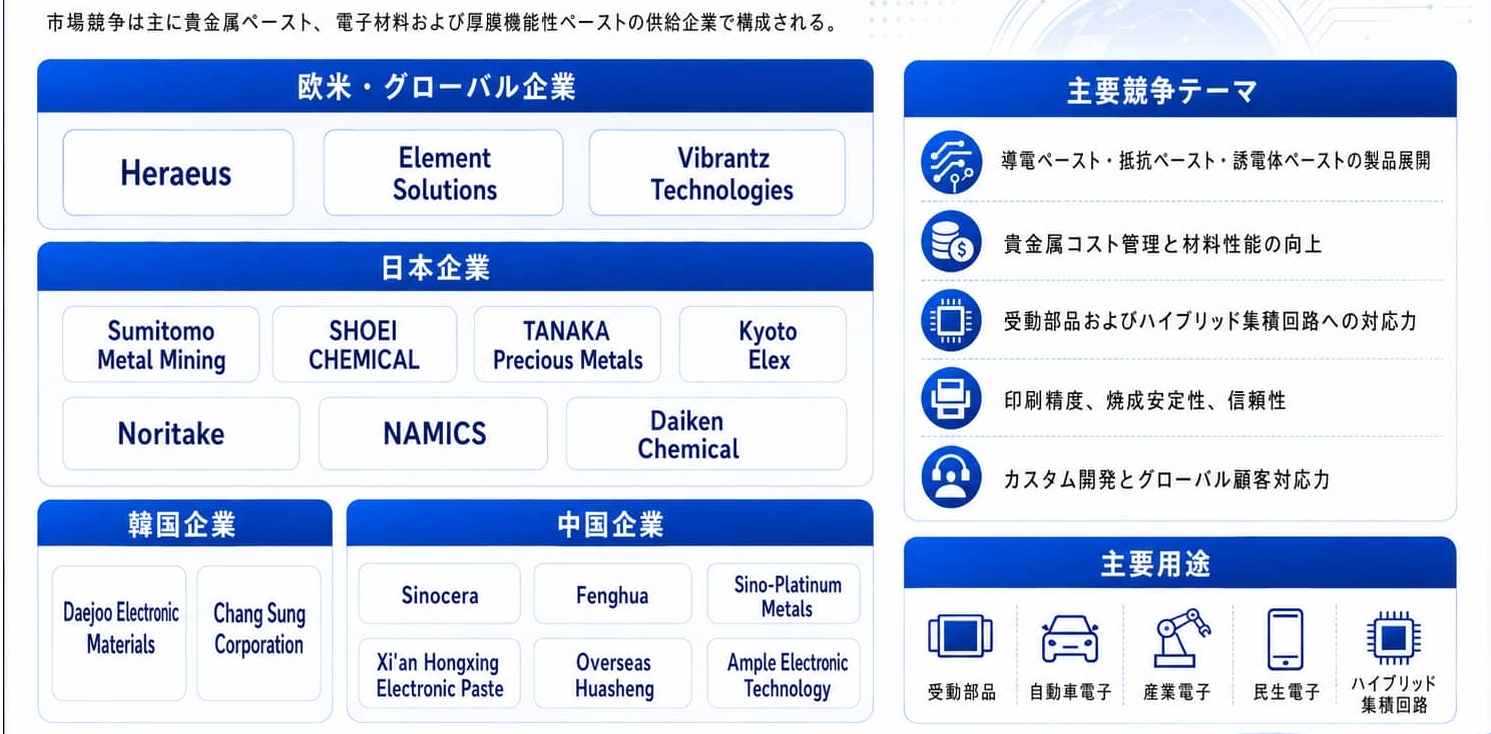 市場競争は主に貴金属ペースト、電子材料および厚膜機能性ペーストの供給企業で構成される。

欧米・グローバル企業

Heraeus

Element Solutions

Vibrantz Technologies

日本企業

Sumitomo Metal Mining

SHOEI CHEMICAL

TANAKA Precious Metals

Kyoto Elex

Noritake

NAMICS

Daiken Chemical

韓国企業

Daejoo Electronic Materials

Chang Sung Corporation

中国企業

Sinocera

Fenghua

Sino-Platinum Metals

Xi'an Hongxing Electronic Paste

Overseas Huasheng

Ample Electronic Technology

主要競争テーマ

導電ペースト・抵抗ペースト・誘電体ペーストの製品展開

貴金属コスト管理と材料性能の向上

受動部品およびハイブリッド集積回路への対応力

印刷精度、焼成安定性、信頼性

カスタム開発とグローバル顧客対応力

主要用途

受動部品

自動車電子

産業電子

民生電子

ハイブリッド集積回路